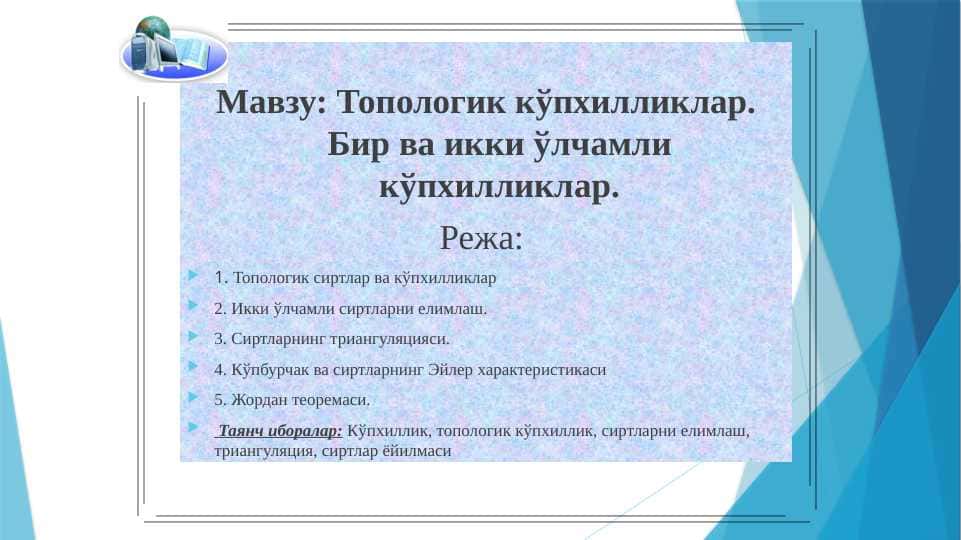 Мавзу: Топологик кўпхилликлар. Бир ва икки ўлчамли кўпхилликлар.

Режа:

1. Топологик сиртлар ва кўпхилликлар

2. Икки ўлчамли сиртларни елимлаш.

3. Сиртларнинг триангуляцияси.

4. Кўпбурчак ва сиртларнинг Эйлер характеристикаси

5. Жордан теоремаси.

Таянч иборалар: Кўпхиллик, топологик кўпхиллик, сиртларни елимлаш, триангуляция, сиртлар ёйилмаси